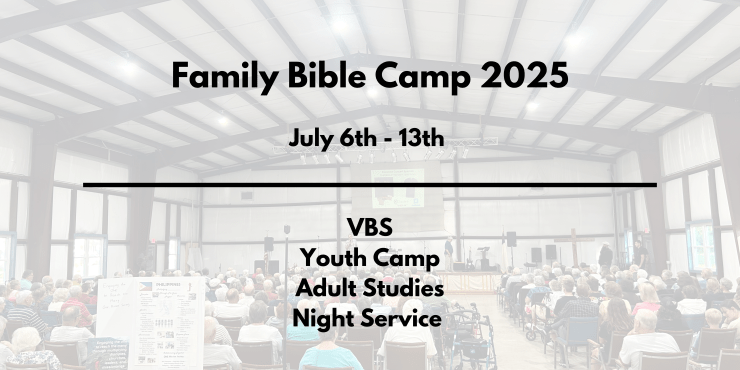 Family Bible Camp 2025

July 6th - 13th

VBS
Youth Camp
Adult Studies
Night Service